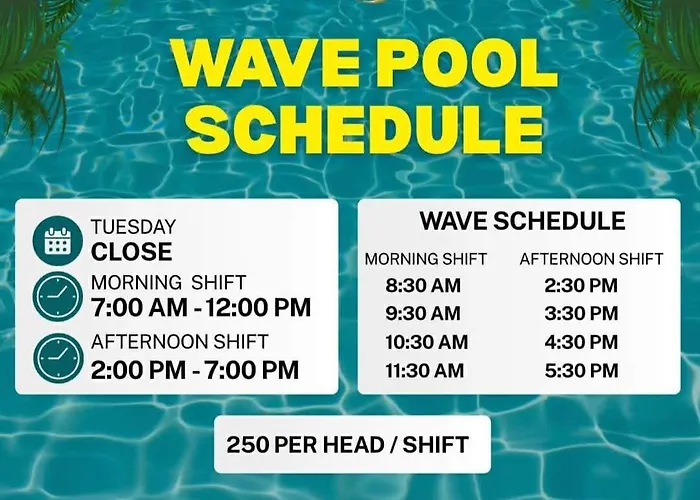 WAVE POOL SCHEDULE

TUESDAY
CLOSE
MORNING SHIFT
7:00 AM - 12:00 PM
AFTERNOON SHIFT
2:00 PM - 7:00 PM

WAVE SCHEDULE

| MORNING SHIFT | AFTERNOON SHIFT |
|---|---|
| 8:30 AM | 2:30 PM |
| 9:30 AM | 3:30 PM |
| 10:30 AM | 4:30 PM |
| 11:30 AM | 5:30 PM |

250 PER HEAD / SHIFT